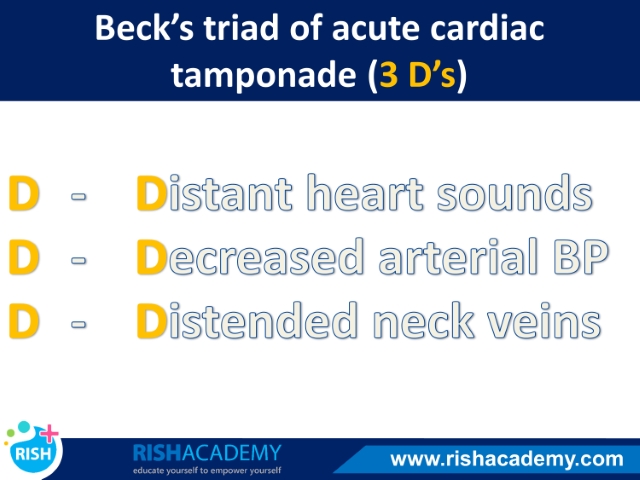 Beck's triad of acute cardiac tamponade (3 D's)

D - Distant heart sounds
D - Decreased arterial BP
D - Distended neck veins

RISH

RISHACADEMY
educate yourself to empower yourself

www.rishacademy.com